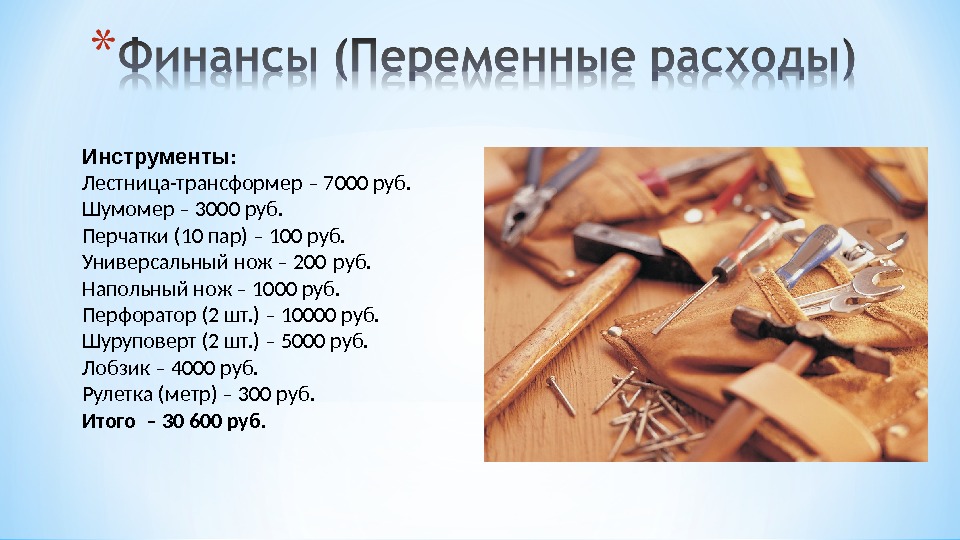 *Финансы (Переменные расходы)

Инструменты:
Лестница-трансформер – 7000 руб.
Шумомер – 3000 руб.
Перчатки (10 пар) – 100 руб.
Универсальный нож – 200 руб.
Напольный нож – 1000 руб.
Перфоратор (2 шт.) – 10000 руб.
Шуруповерт (2 шт.) – 5000 руб.
Лобзик – 4000 руб.
Рулетка (метр) – 300 руб.
Итого – 30 600 руб.